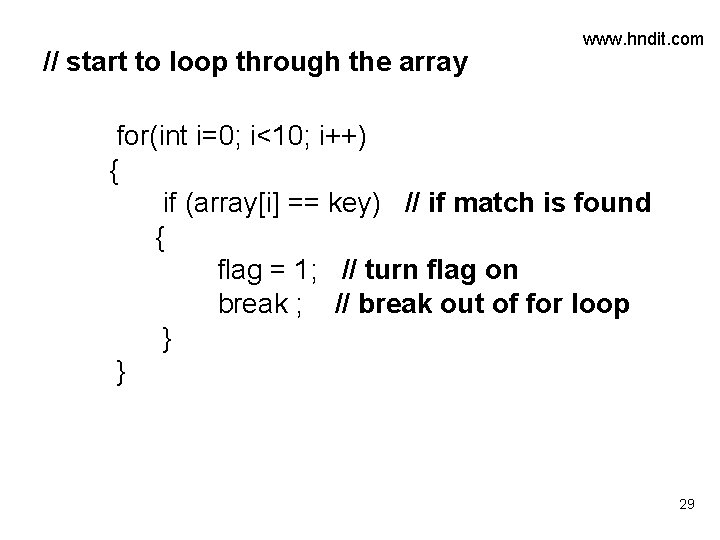 www.hndit.com

// start to loop through the array

for(int i=0; i<10; i++)
{
if (array[i] == key) // if match is found
{
flag = 1; // turn flag on
break ; // break out of for loop
}
}

29